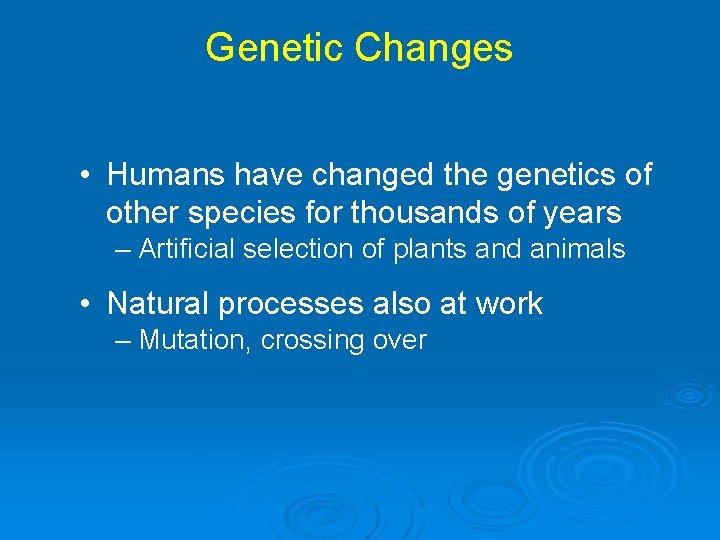 Genetic Changes

• Humans have changed the genetics of other species for thousands of years
– Artificial selection of plants and animals

• Natural processes also at work
– Mutation, crossing over